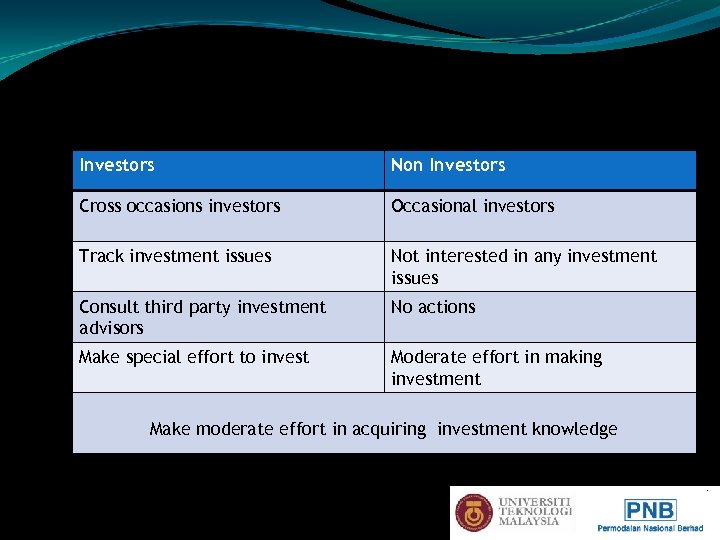 | Investors | Non Investors |
|---|---|
| Cross occasions investors | Occasional investors |
| Track investment issues | Not interested in any investment issues |
| Consult third party investment advisors | No actions |
| Make special effort to invest | Moderate effort in making investment |
| Make moderate effort in acquiring investment knowledge | |

UNIVERSITI TEKNOLOGI MALAYSIA

PNB
Permodalan Nasional Berhad